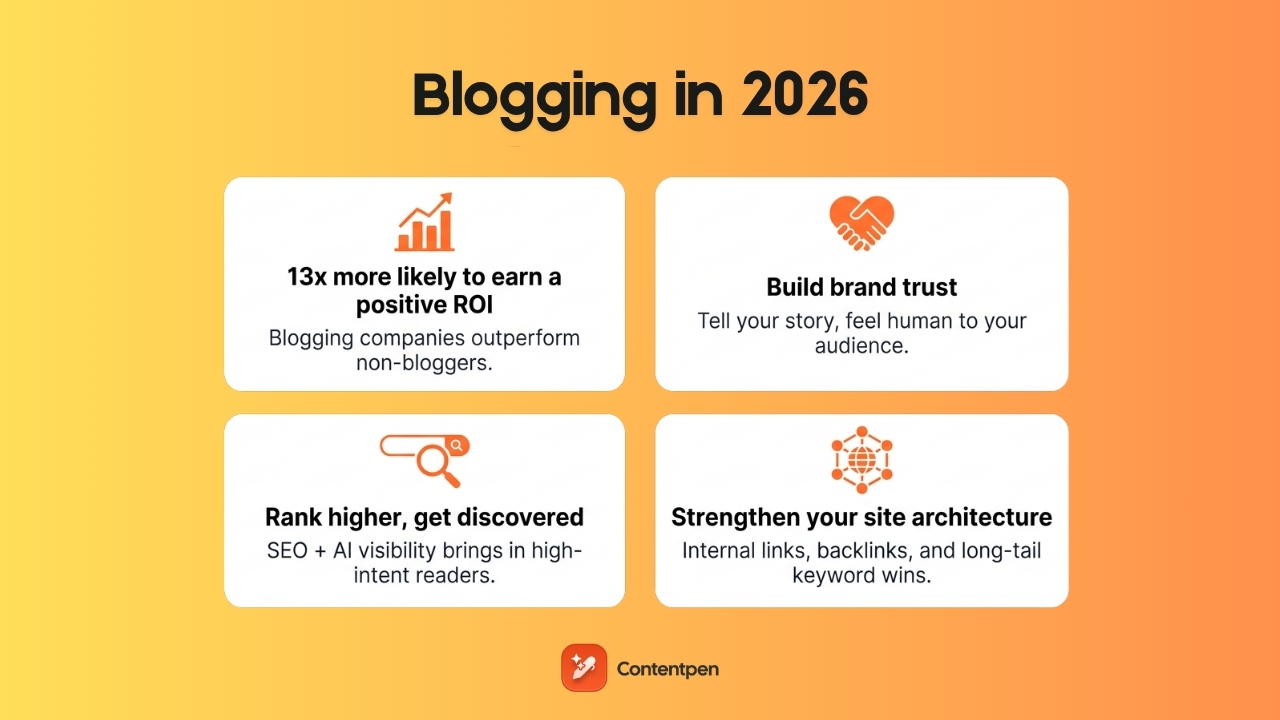 Blogging in 2026

13x more likely to earn a positive ROI
Blogging companies outperform non-bloggers.

Build brand trust
Tell your story, feel human to your audience.

Rank higher, get discovered
SEO + AI visibility brings in high-intent readers.

Strengthen your site architecture
Internal links, backlinks, and long-tail keyword wins.

Contentpen